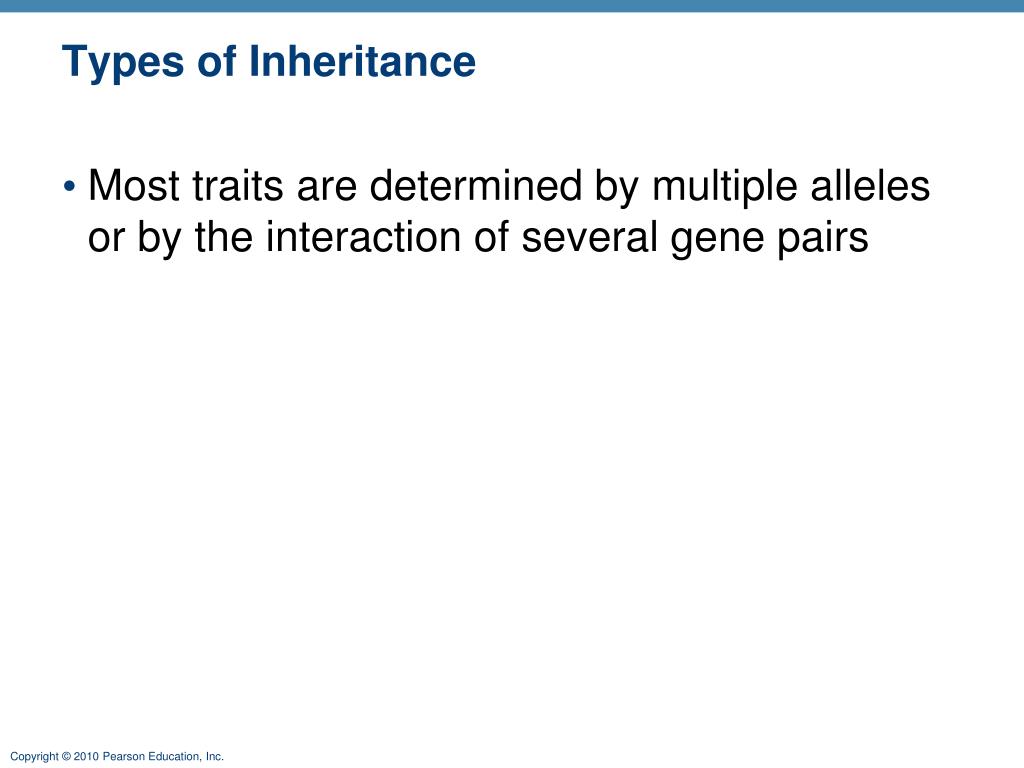 Types of Inheritance

• Most traits are determined by multiple alleles or by the interaction of several gene pairs

Copyright © 2010 Pearson Education, Inc.